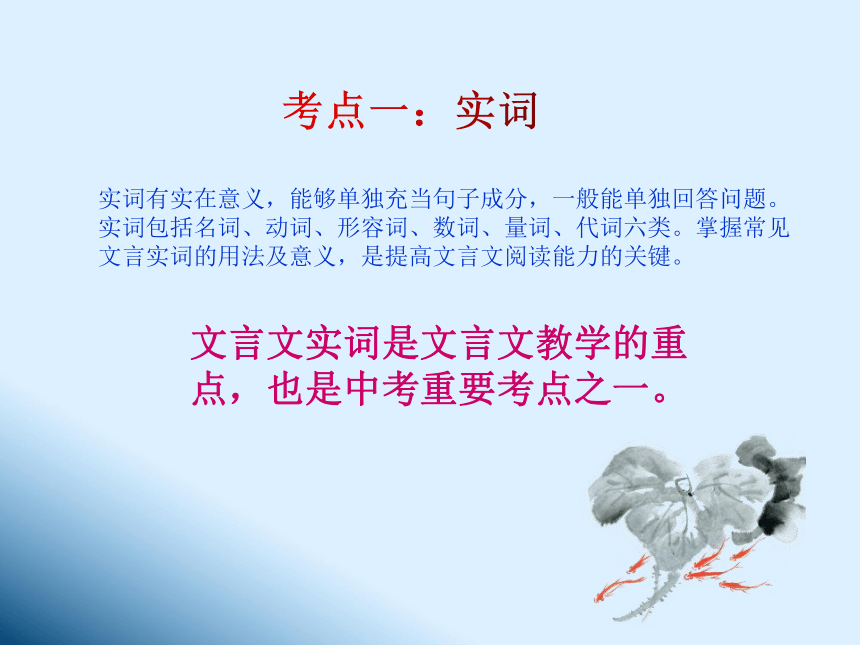 考点一：实词

实词有实在意义，能够单独充当句子成分，一般能单独回答问题。实词包括名词、动词、形容词、数词、量词、代词六类。掌握常见文言实词的用法及意义，是提高文言文阅读能力的关键。

文言文实词是文言文教学的重点，也是中考重要考点之一。